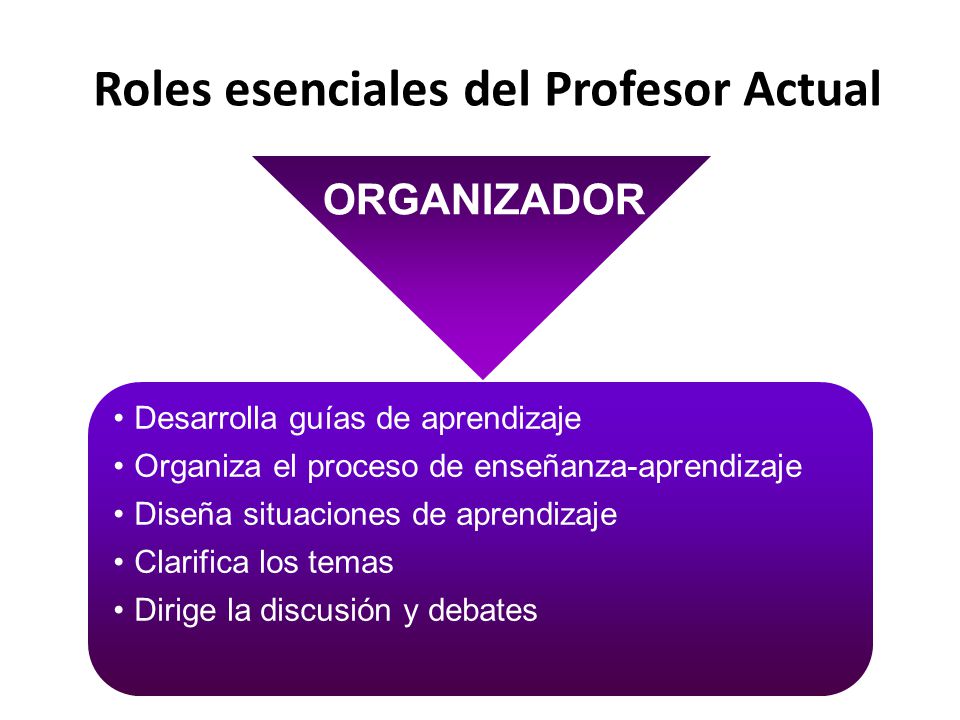 Roles esenciales del Profesor Actual

ORGANIZADOR

• Desarrolla guías de aprendizaje
• Organiza el proceso de enseñanza-aprendizaje
• Diseña situaciones de aprendizaje
• Clarifica los temas
• Dirige la discusión y debates